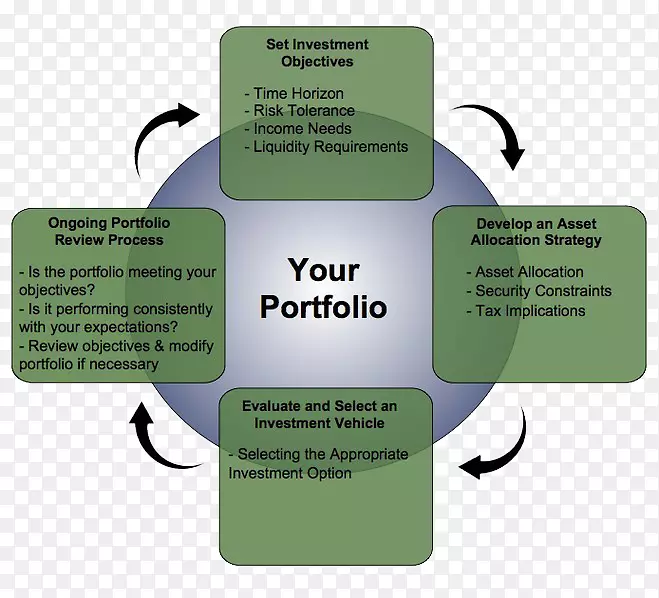 Set Investment Objectives

- Time Horizon
- Risk Tolerance
- Income Needs
- Liquidity Requirements

Develop an Asset Allocation Strategy

- Asset Allocation
- Security Constraints
- Tax Implications

Your Portfolio

Evaluate and Select an Investment Vehicle

- Selecting the Appropriate Investment Option

Ongoing Portfolio Review Process

- Is the portfolio meeting your objectives?
- Is it performing consistently with your expectations?
- Review objectives & modify portfolio if necessary